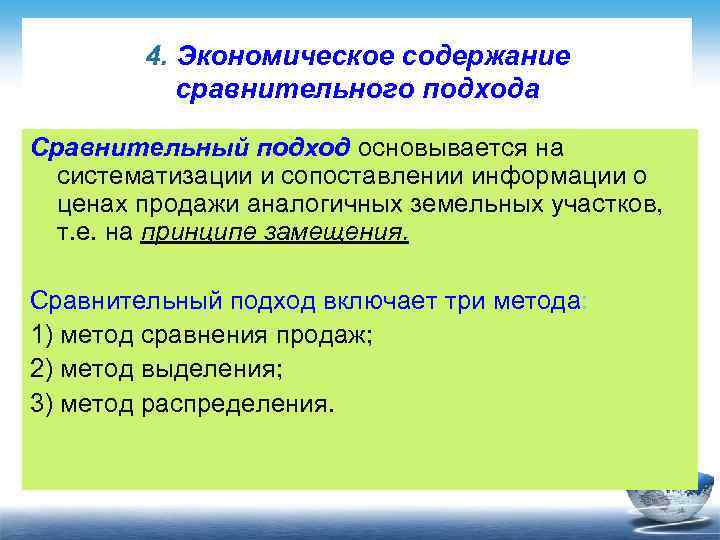 4. Экономическое содержание сравнительного подхода

Сравнительный подход основывается на систематизации и сопоставлении информации о ценах продажи аналогичных земельных участков, т.е. на принципе замещения.

Сравнительный подход включает три метода:

1) метод сравнения продаж;

2) метод выделения;

3) метод распределения.